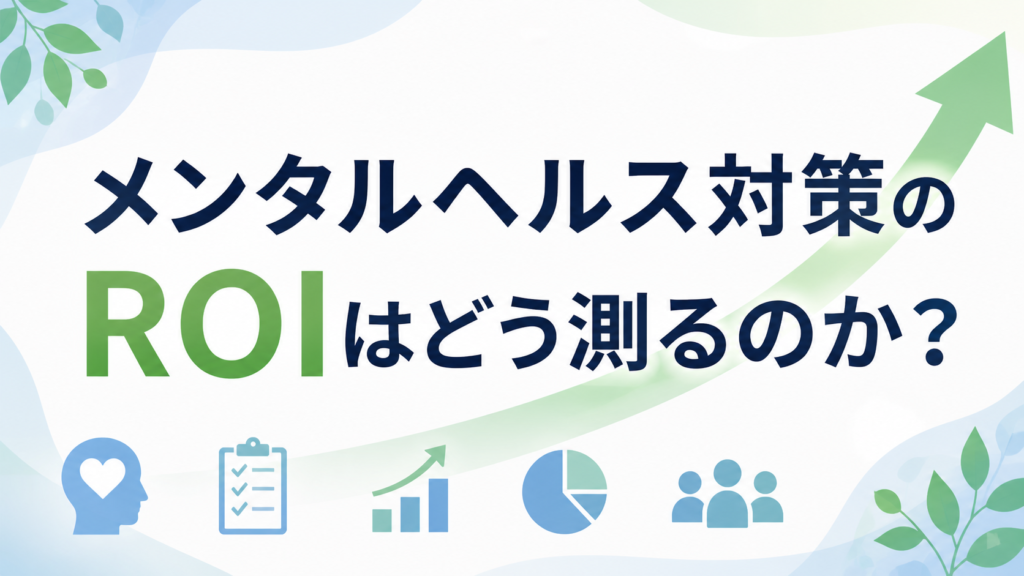 メンタルヘルス対策の
ROIはどう測るのか？